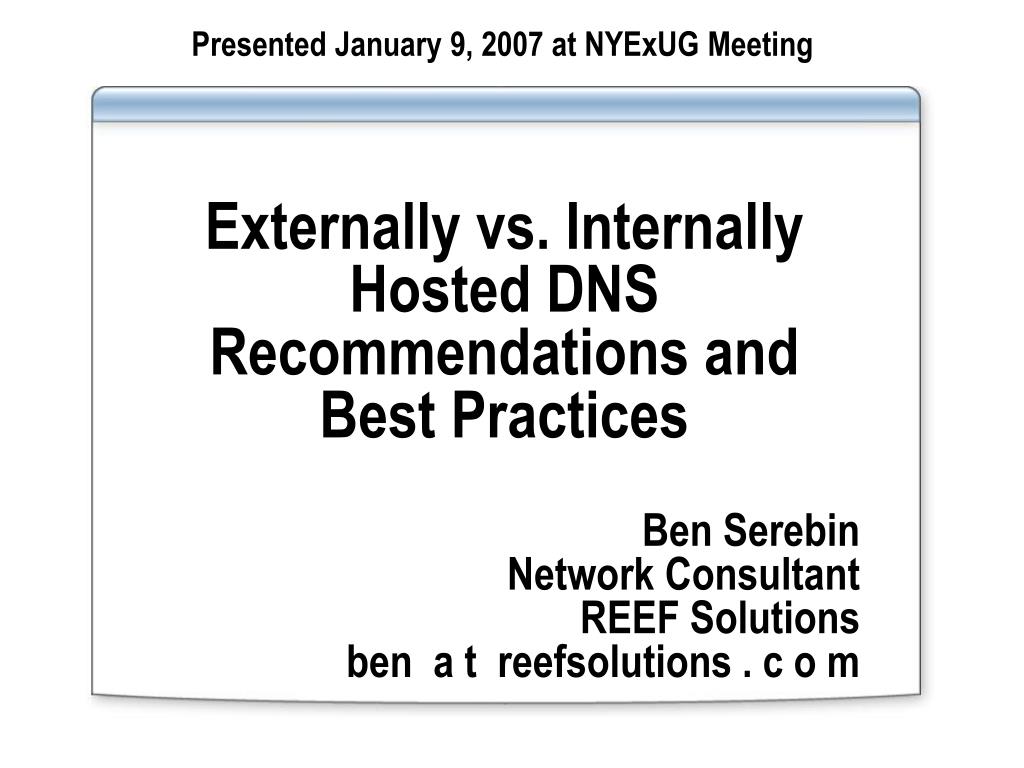 Presented January 9, 2007 at NYExUG Meeting

Externally vs. Internally Hosted DNS Recommendations and Best Practices

Ben Serebin
Network Consultant
REEF Solutions
ben a t reefsolutions . c o m